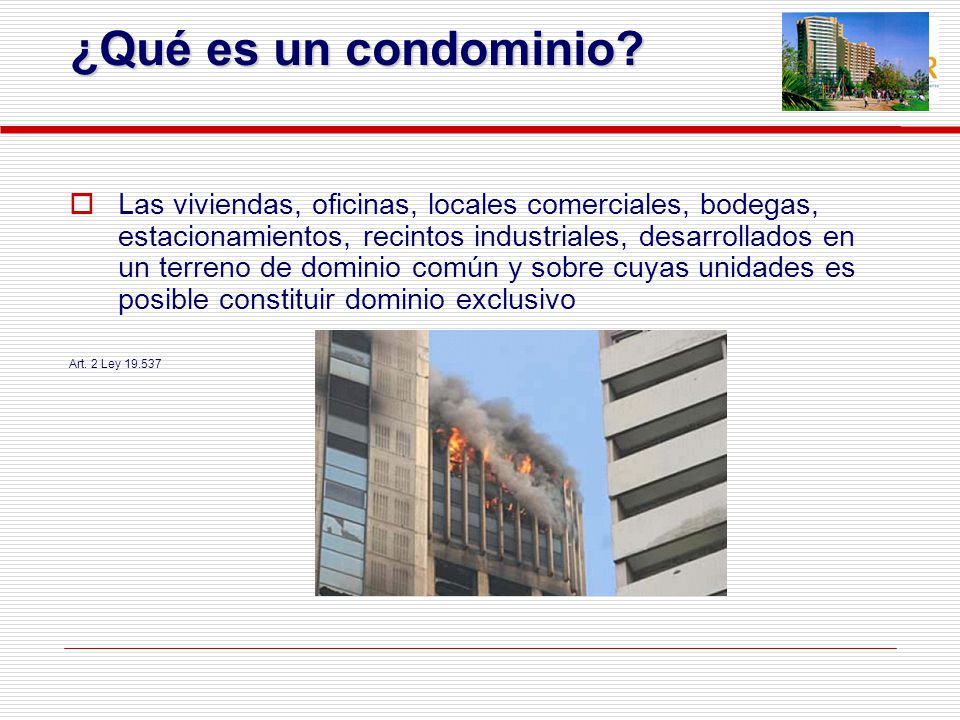 ¿Qué es un condominio?

Las viviendas, oficinas, locales comerciales, bodegas, estacionamientos, recintos industriales, desarrollados en un terreno de dominio común y sobre cuyas unidades es posible constituir dominio exclusivo

Art. 2 Ley 19.537